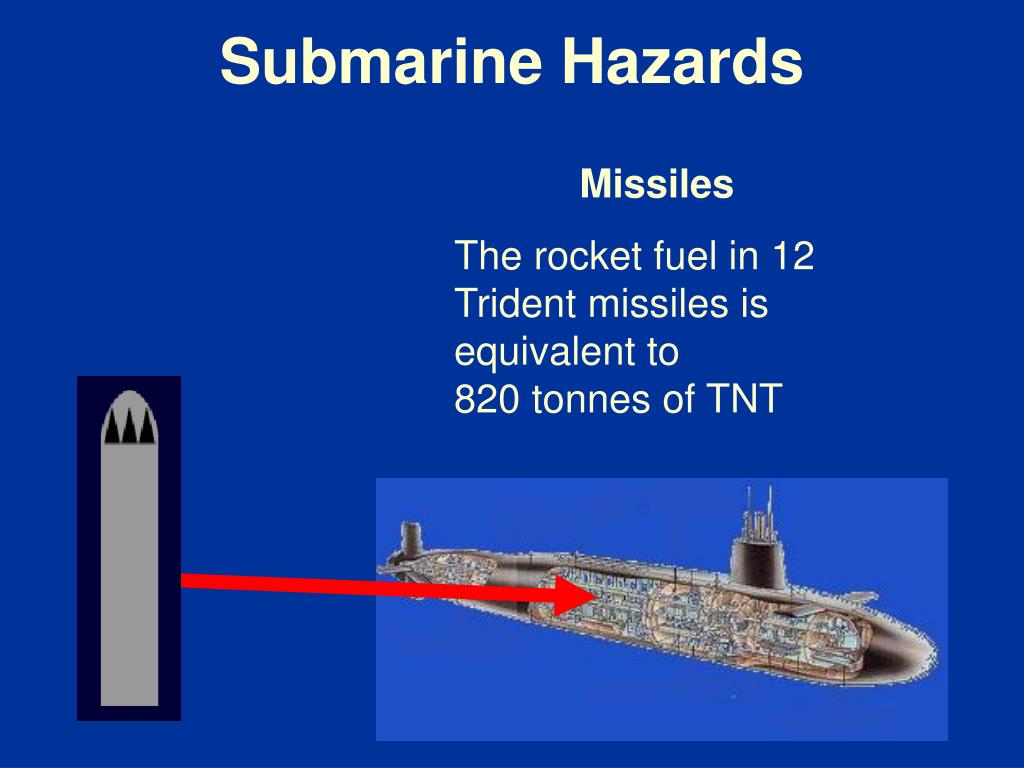 Submarine Hazards

Missiles

The rocket fuel in 12 Trident missiles is equivalent to 820 tonnes of TNT